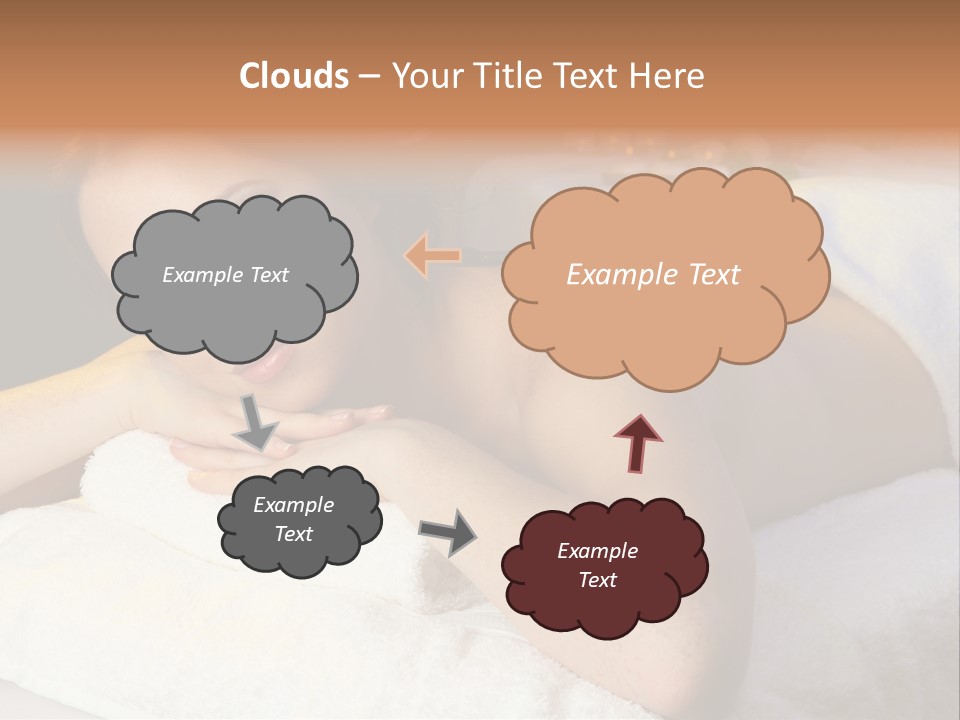 Clouds – Your Title Text Here

Example Text

Example Text

Example Text

Example Text